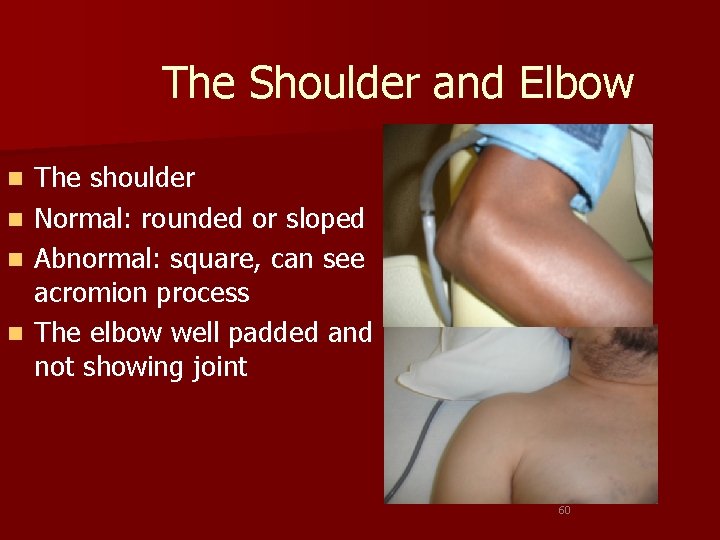 The Shoulder and Elbow

- The shoulder
- Normal: rounded or sloped
- Abnormal: square, can see acromion process
- The elbow well padded and not showing joint

60